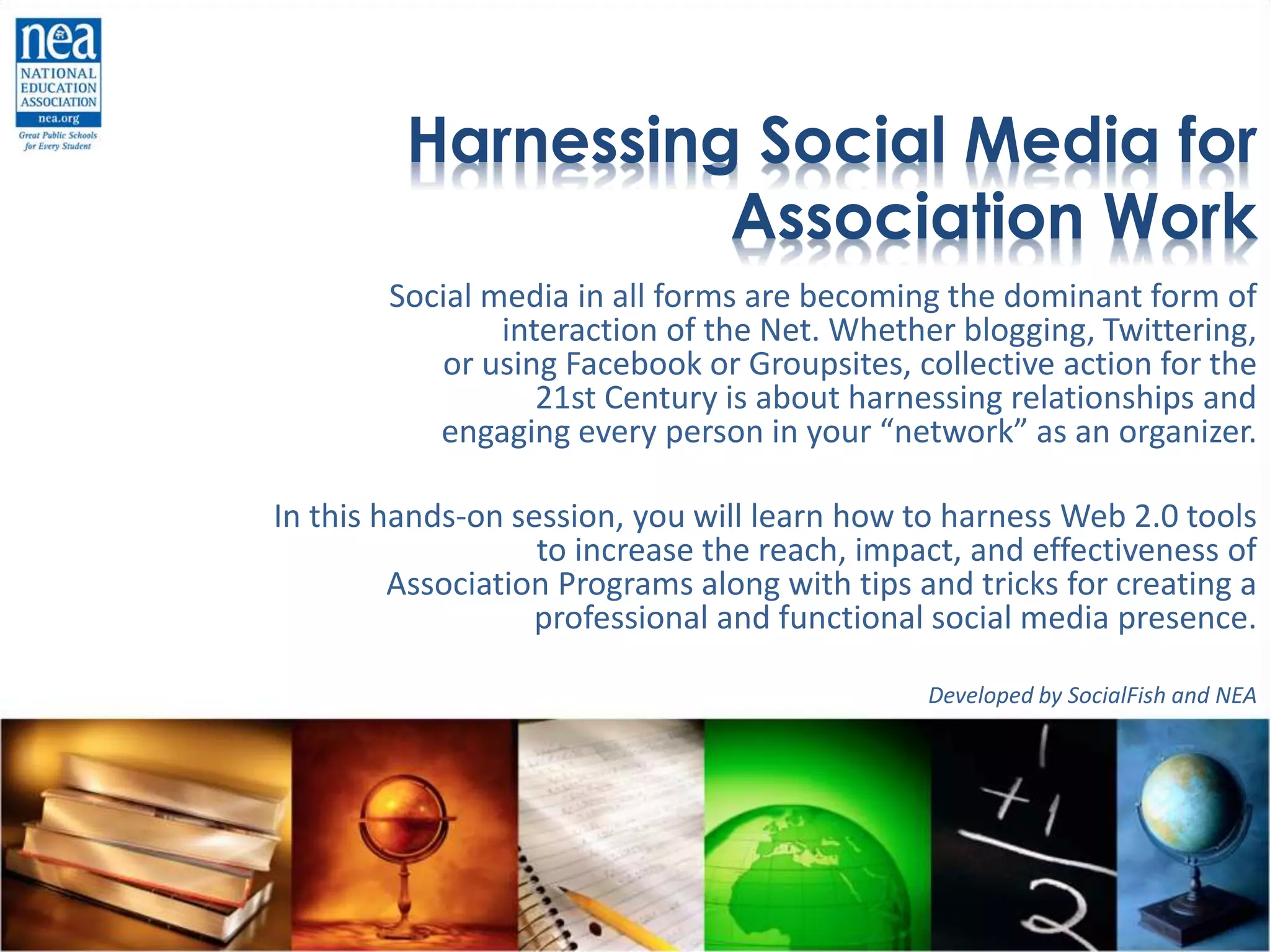 nea
NATIONAL EDUCATION ASSOCIATION
nea.org
Great Public Schools for Every Student

Harnessing Social Media for Association Work

Social media in all forms are becoming the dominant form of interaction of the Net. Whether blogging, Twittering, or using Facebook or Groupsites, collective action for the 21st Century is about harnessing relationships and engaging every person in your “network” as an organizer.

In this hands-on session, you will learn how to harness Web 2.0 tools to increase the reach, impact, and effectiveness of Association Programs along with tips and tricks for creating a professional and functional social media presence.

Developed by SocialFish and NEA

1
+1
2